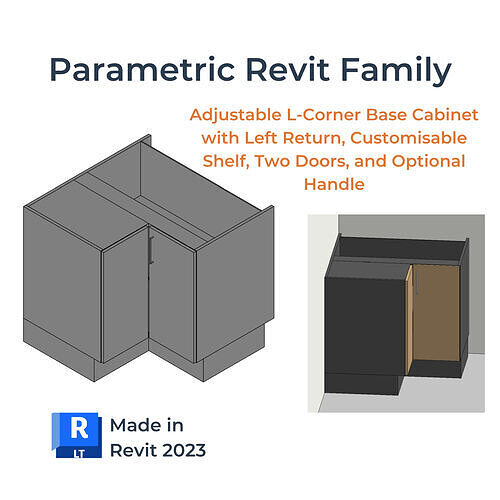 Parametric Revit Family

Adjustable L-Corner Base Cabinet with Left Return, Customisable Shelf, Two Doors, and Optional Handle

R
LT

Made in Revit 2023